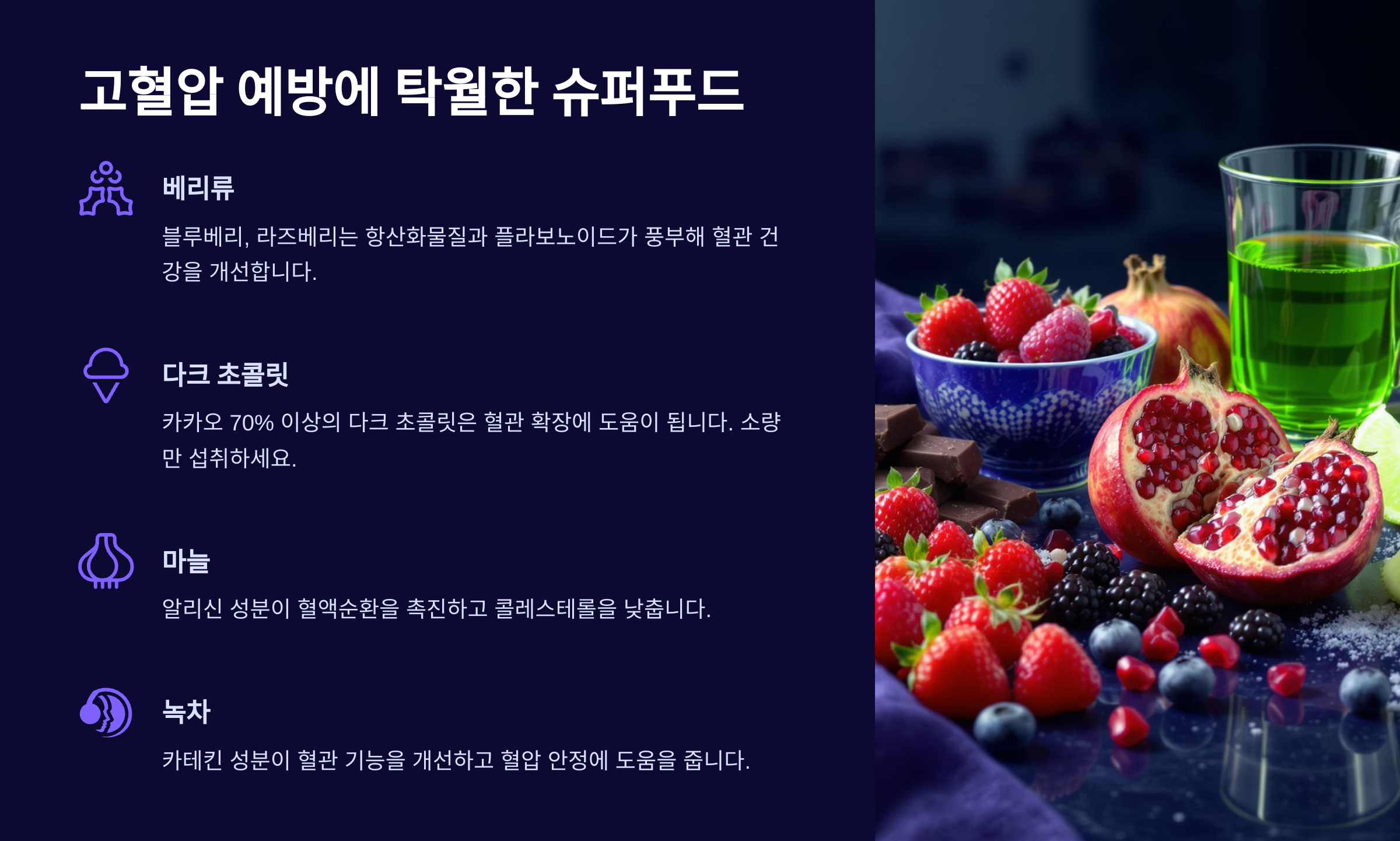 고혈압 예방에 탁월한 슈퍼푸드

베리류

블루베리, 라즈베리는 항산화물질과 플라보노이드가 풍부해 혈관 건강을 개선합니다.

다크 초콜릿

카카오 70% 이상의 다크 초콜릿은 혈관 확장에 도움이 됩니다. 소량만 섭취하세요.

마늘

알리신 성분이 혈액순환을 촉진하고 콜레스테롤을 낮춥니다.

녹차

카테킨 성분이 혈관 기능을 개선하고 혈압 안정에 도움을 줍니다.